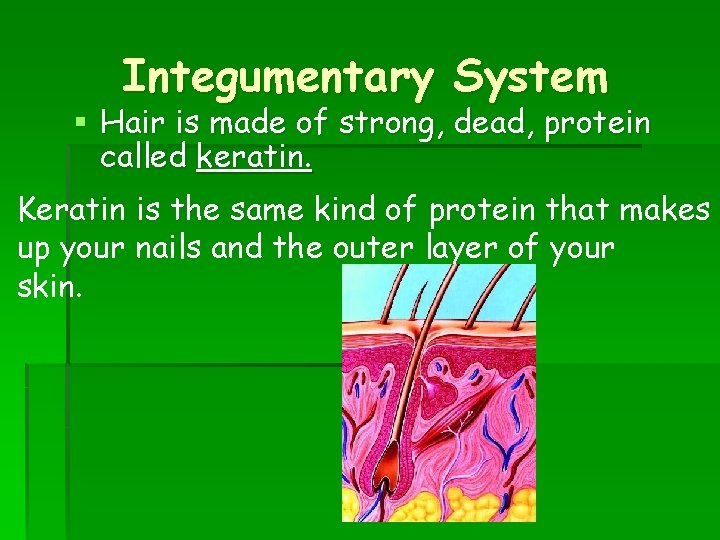 Integumentary System

▪ Hair is made of strong, dead, protein called keratin.

Keratin is the same kind of protein that makes up your nails and the outer layer of your skin.